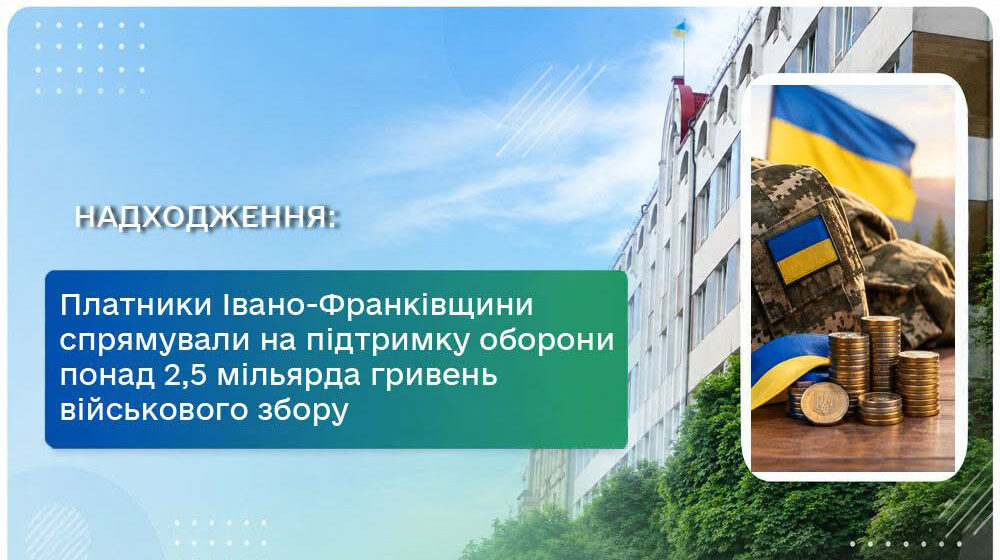 НАДХОДЖЕННЯ:

Платники Івано-Франківщини спрямували на підтримку оборони понад 2,5 мільярда гривень військового збору